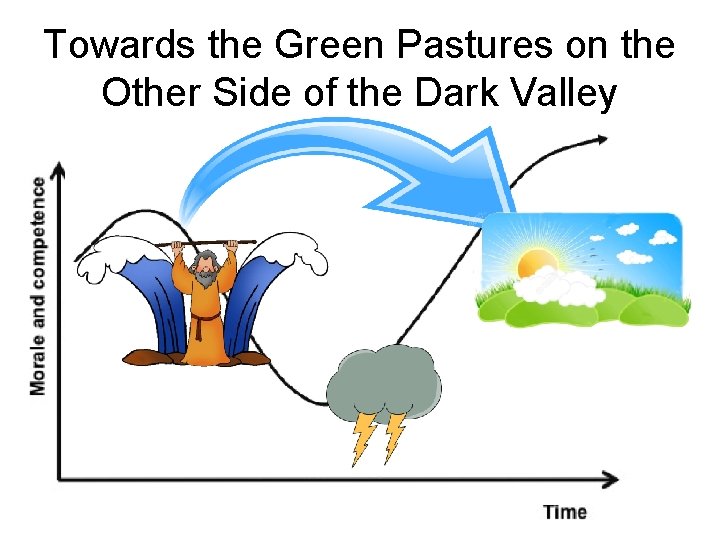 Towards the Green Pastures on the Other Side of the Dark Valley

Morale and competence

Time